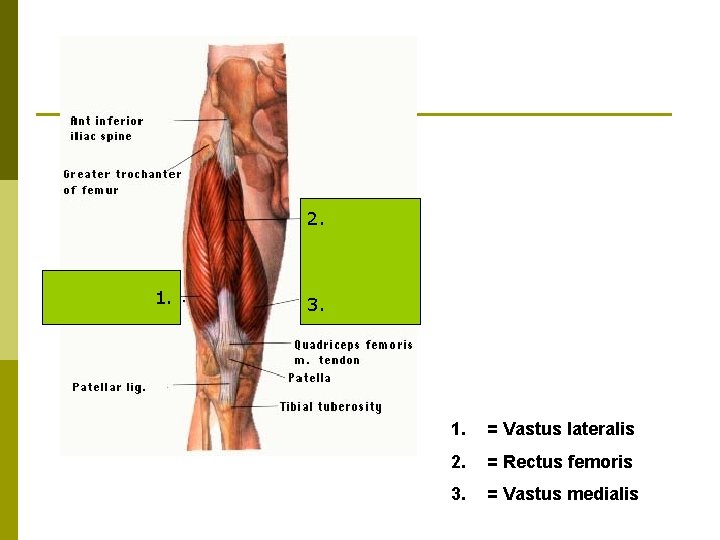 Ant inferior iliac spine

Greater trochanter of femur

2.

1.

3.

Quadriceps femoris m. tendon

Patella

Patellar lig.

Tibial tuberosity

1. = Vastus lateralis

2. = Rectus femoris

3. = Vastus medialis